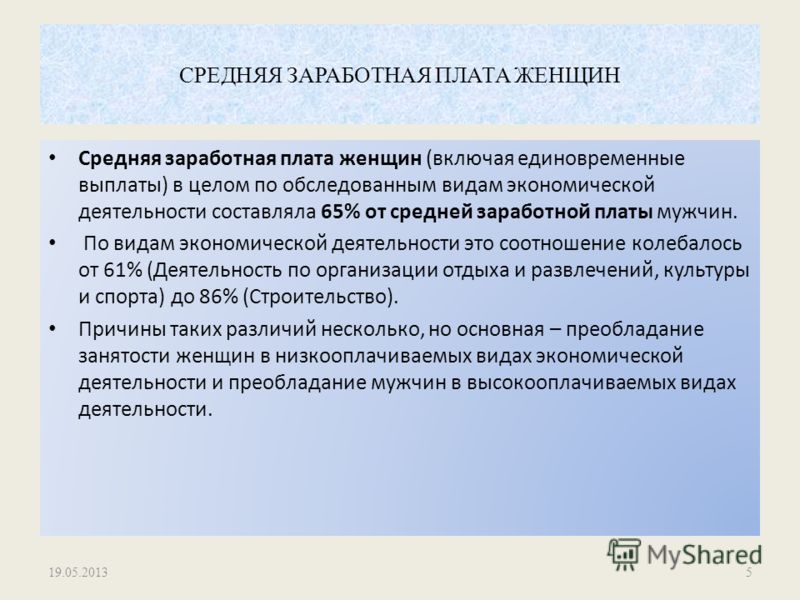 СРЕДНЯЯ ЗАРАБОТНАЯ ПЛАТА ЖЕНЩИН

• Средняя заработная плата женщин (включая единовременные выплаты) в целом по обследованным видам экономической деятельности составляла 65% от средней заработной платы мужчин.

• По видам экономической деятельности это соотношение колебалось от 61% (Деятельность по организации отдыха и развлечений, культуры и спорта) до 86% (Строительство).

• Причины таких различий несколько, но основная – преобладание занятости женщин в низкооплачиваемых видах экономической деятельности и преобладание мужчин в высокооплачиваемых видах деятельности.

19.05.2013

MyShared

5